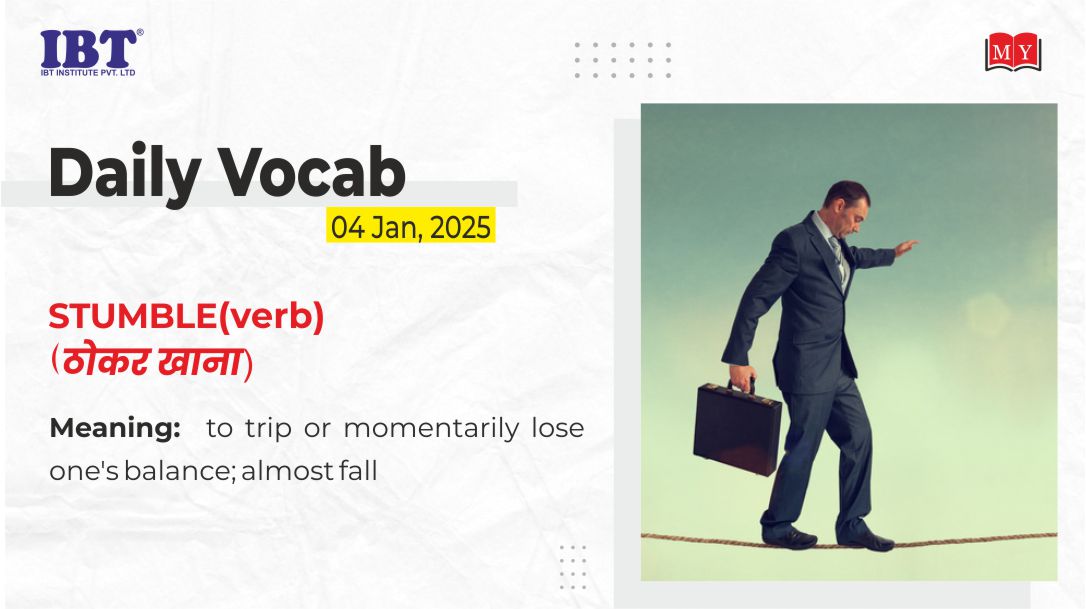 IBT®
IBT INSTITUTE PVT. LTD

MY

Daily Vocab

04 Jan, 2025

STUMBLE(verb)
(ठोकर खाना)

Meaning: to trip or momentarily lose one's balance; almost fall